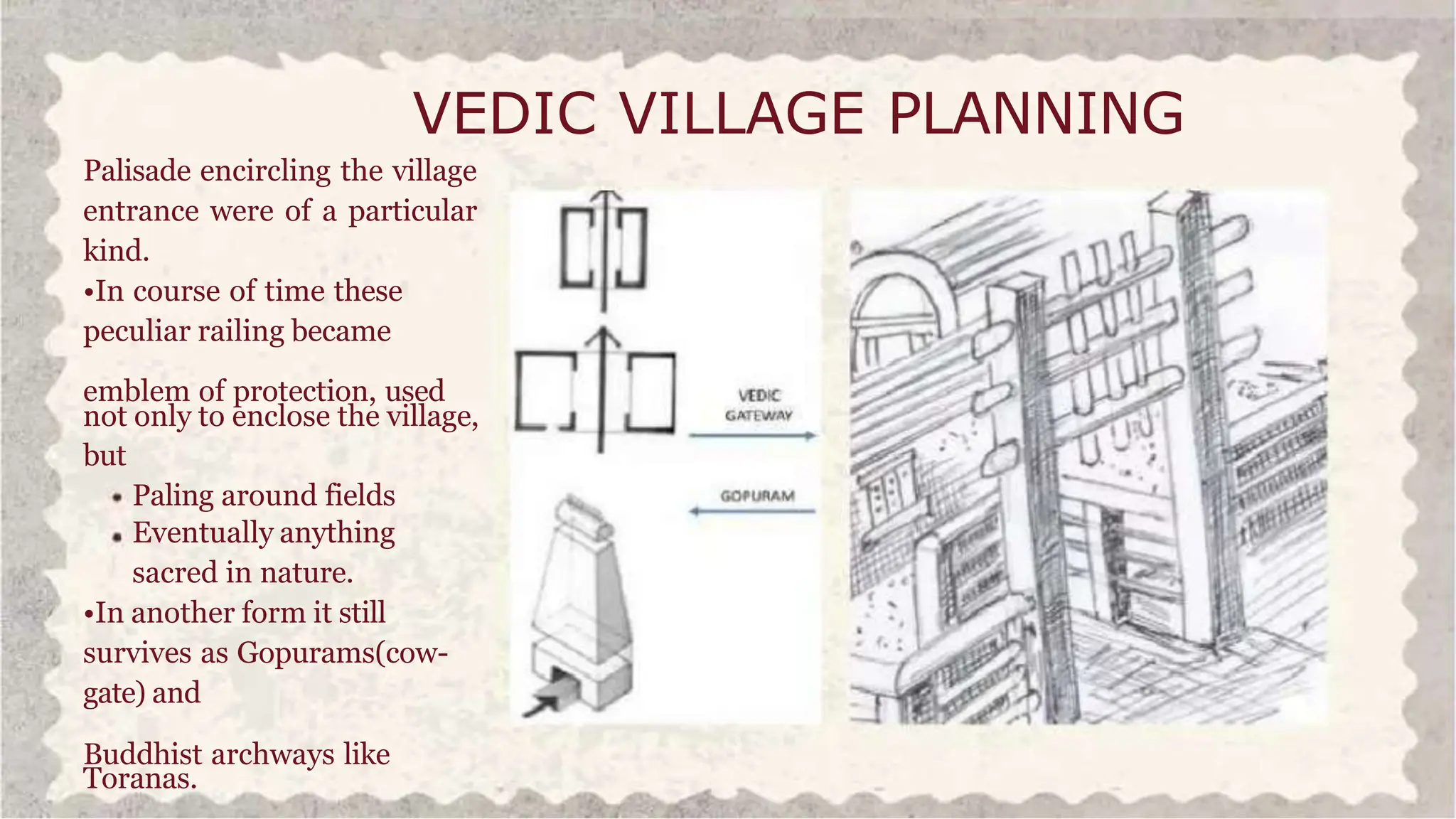 VEDIC VILLAGE PLANNING

Palisade encircling the village entrance were of a particular kind.
•In course of time these peculiar railing became

emblem of protection, used not only to enclose the village, but
• Paling around fields
• Eventually anything sacred in nature.
•In another form it still survives as Gopurams(cow-gate) and

Buddhist archways like Toranas.

VEDIC GATEWAY

GOPURAM